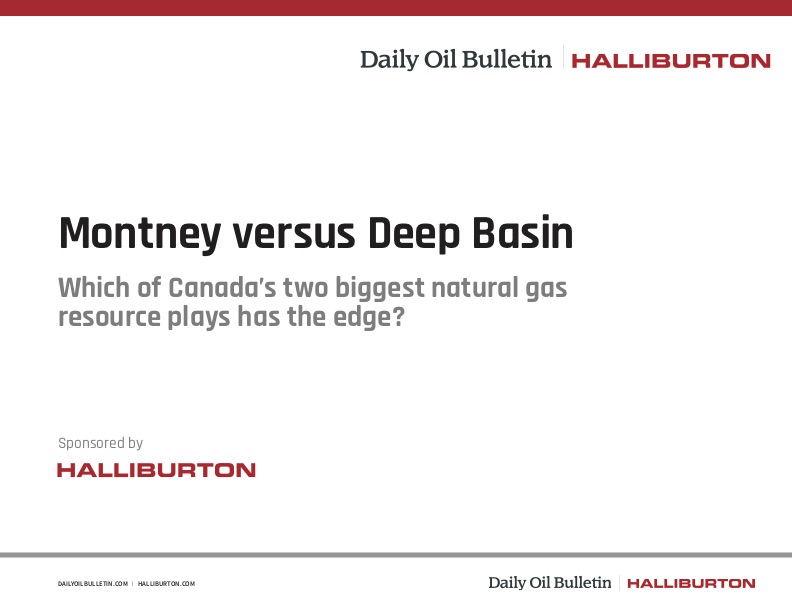 Daily Oil Bulletin | HALLIBURTON

Montney versus Deep Basin

Which of Canada's two biggest natural gas resource plays has the edge?

Sponsored by

HALLIBURTON

DAILYOILBULLETIN.COM | HALLIBURTON.COM

Daily Oil Bulletin | HALLIBURTON